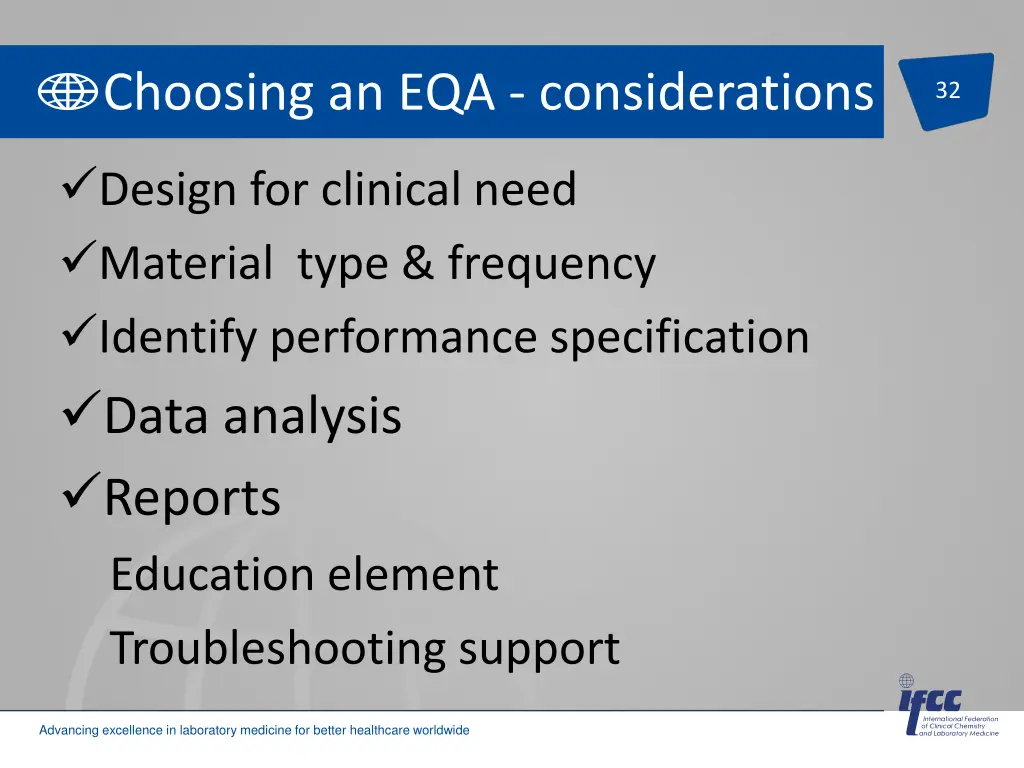 Choosing an EQA - considerations

32

✓Design for clinical need
✓Material type & frequency
✓Identify performance specification
✓Data analysis
✓Reports

Education element

Troubleshooting support

Advancing excellence in laboratory medicine for better healthcare worldwide

ifcc
International Federation of Clinical Chemistry and Laboratory Medicine